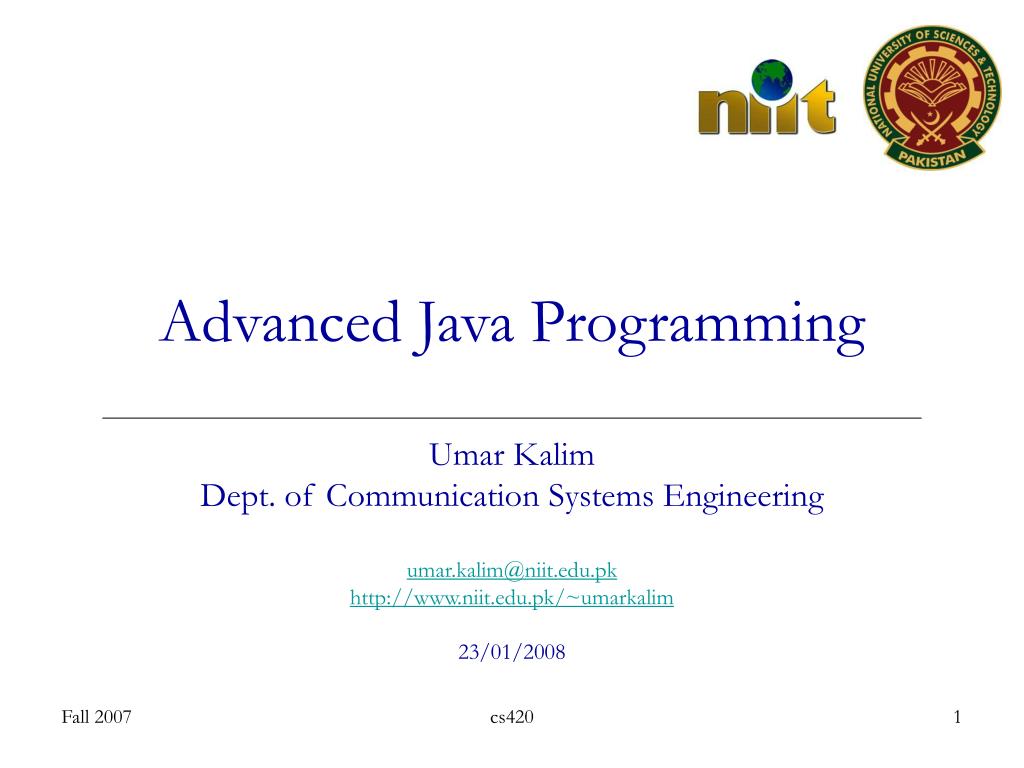 niit

NATIONAL UNIVERSITY OF SCIENCES & TECHNOLOGY
PAKISTAN

Advanced Java Programming

Umar Kalim
Dept. of Communication Systems Engineering

umar.kalim@niit.edu.pk
http://www.niit.edu.pk/~umarkalim

23/01/2008

Fall 2007

cs420

1